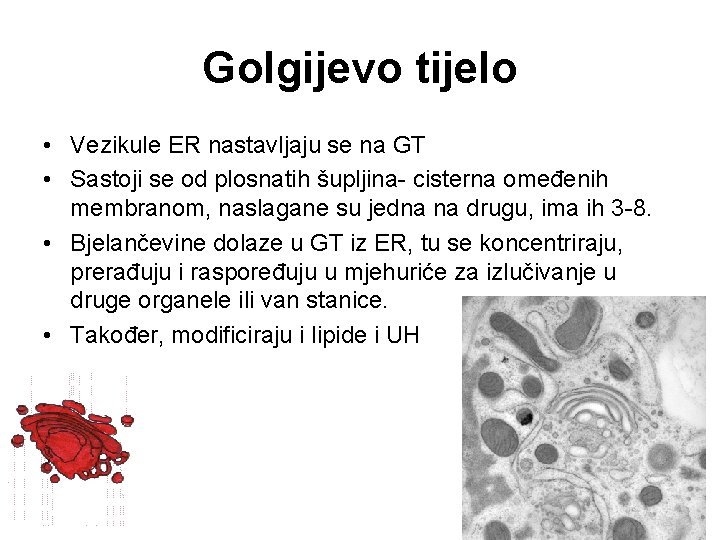 Golgijevo tijelo

• Vezikule ER nastavljaju se na GT
• Sastoji se od plosnatih šupljina- cisterna omeđenih membranom, naslagane su jedna na drugu, ima ih 3-8.
• Bjelančevine dolaze u GT iz ER, tu se koncentriraju, prerađuju i raspoređuju u mjehuriće za izlučivanje u druge organele ili van stanice.
• Također, modificiraju i lipide i UH